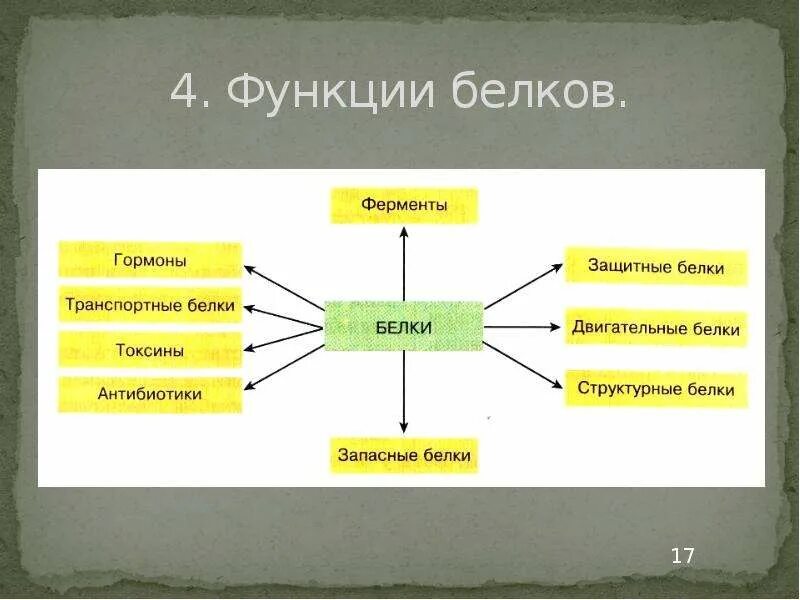 4. Функции белков.

Ферменты

Гормоны

Транспортные белки

Токсины

Антибиотики

БЕЛКИ

Защитные белки

Двигательные белки

Структурные белки

Запасные белки

17